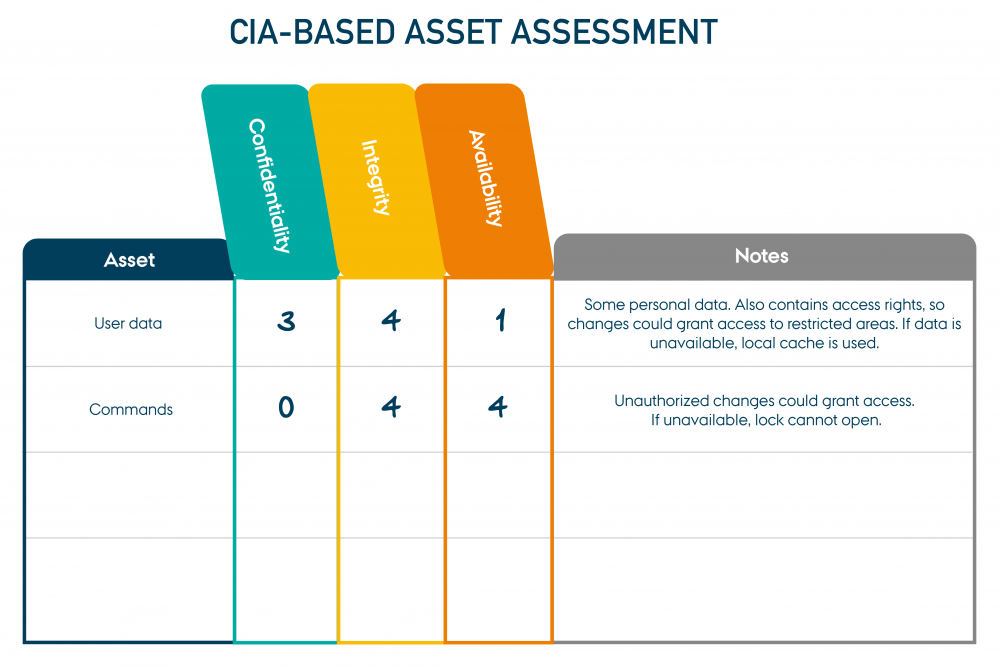 CIA-BASED ASSET ASSESSMENT

| Asset | Confidentiality | Integrity | Availability | Notes |
|---|---|---|---|---|
| User data | 3 | 4 | 1 | Some personal data. Also contains access rights, so changes could grant access to restricted areas. If data is unavailable, local cache is used. |
| Commands | 0 | 4 | 4 | Unauthorized changes could grant access. If unavailable, lock cannot open. |
| | | | | |
| | | | | |